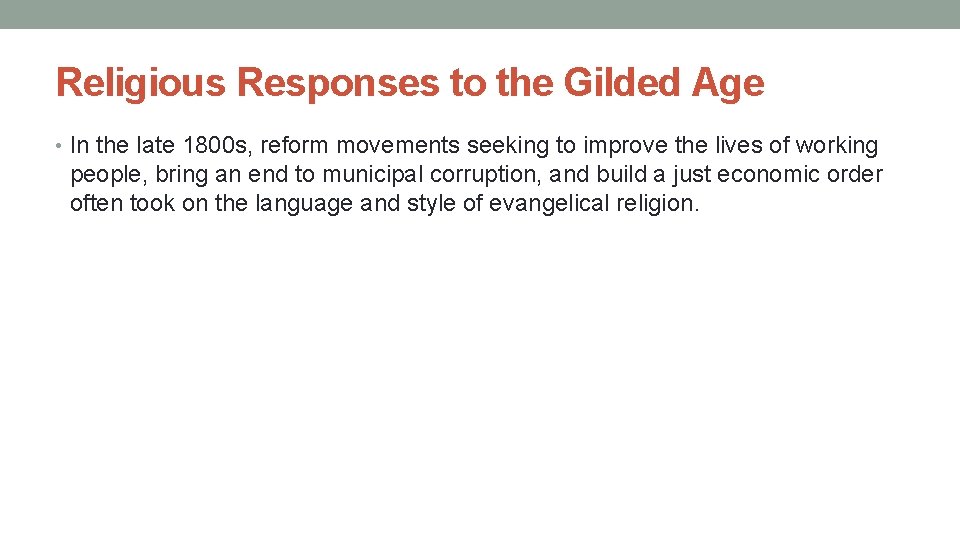 Religious Responses to the Gilded Age

• In the late 1800s, reform movements seeking to improve the lives of working people, bring an end to municipal corruption, and build a just economic order often took on the language and style of evangelical religion.